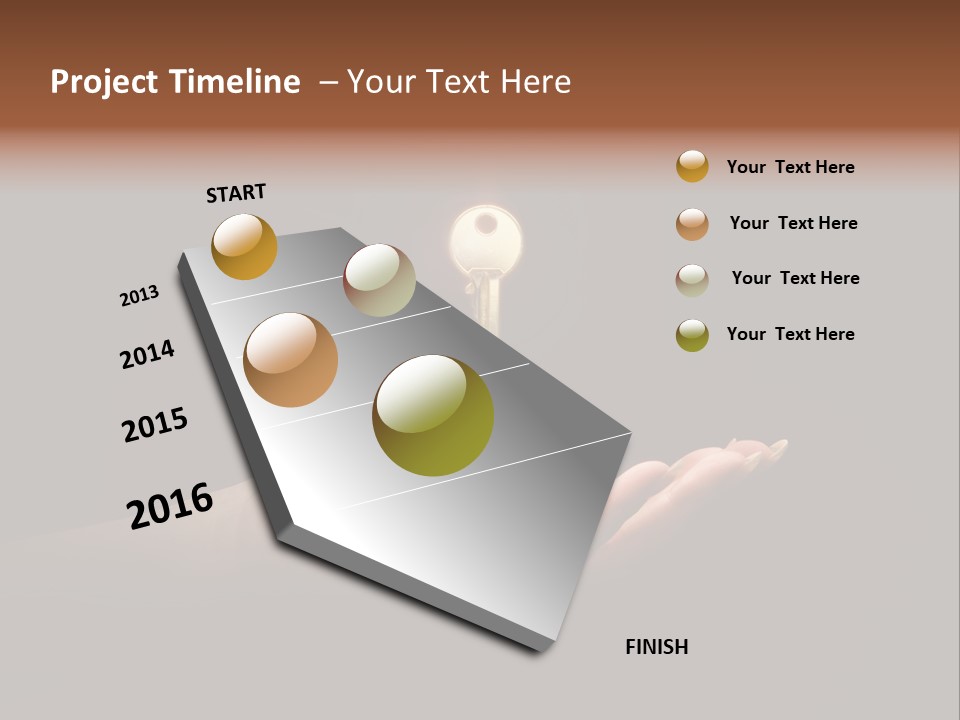 Project Timeline – Your Text Here

START

2013

2014

2015

2016

FINISH

Your Text Here

Your Text Here

Your Text Here

Your Text Here